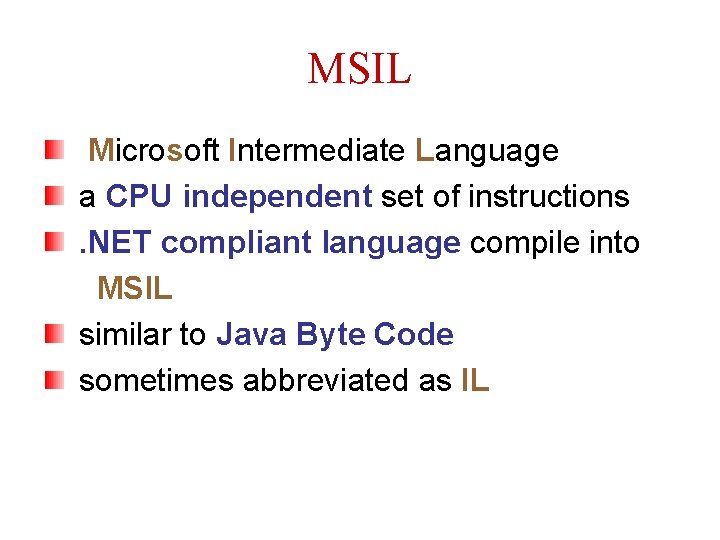 MSIL

Microsoft Intermediate Language
a CPU independent set of instructions
.NET compliant language compile into MSIL
similar to Java Byte Code
sometimes abbreviated as IL